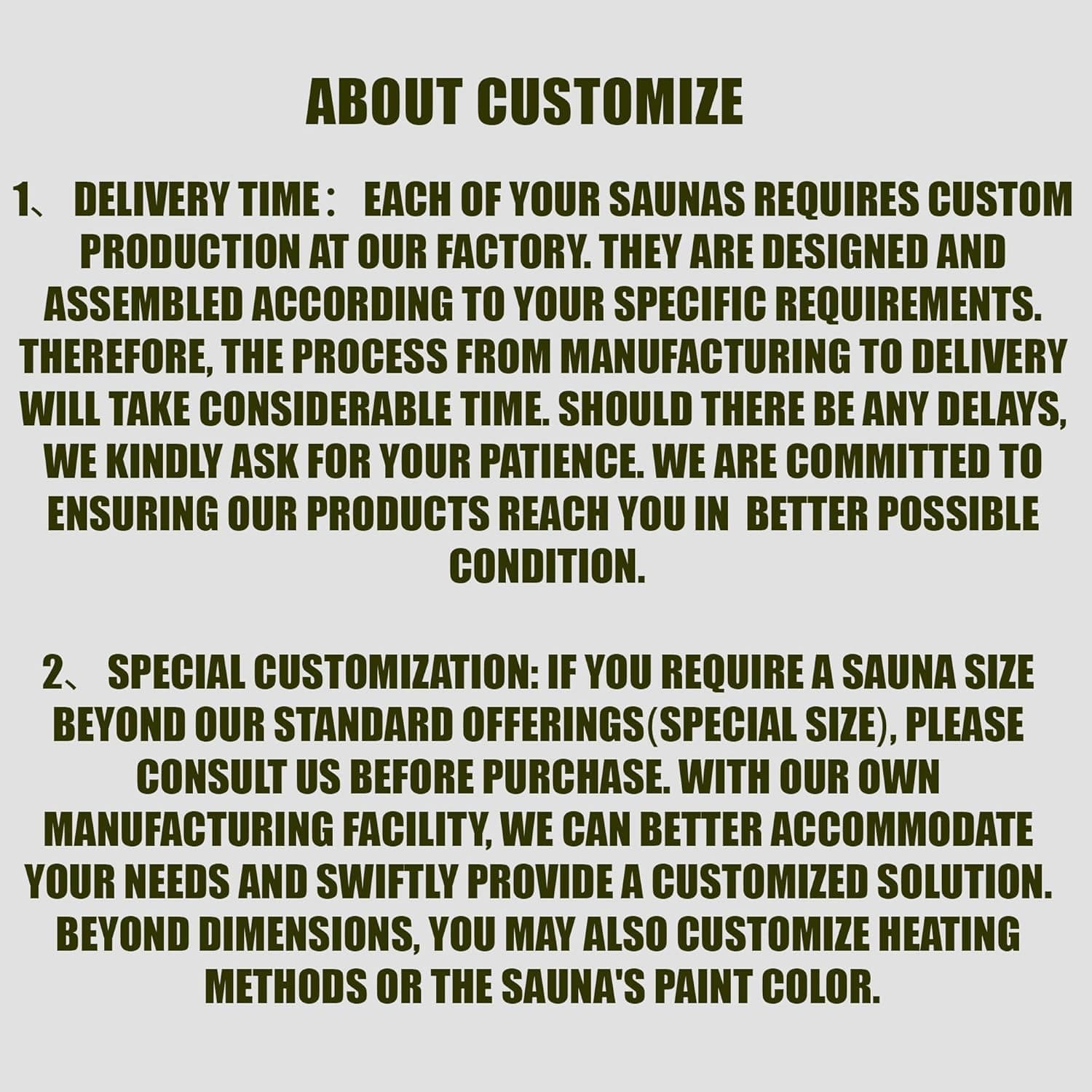 ABOUT CUSTOMIZE

1、 DELIVERY TIME： EACH OF YOUR SAUNAS REQUIRES CUSTOM PRODUCTION AT OUR FACTORY. THEY ARE DESIGNED AND ASSEMBLED ACCORDING TO YOUR SPECIFIC REQUIREMENTS. THEREFORE, THE PROCESS FROM MANUFACTURING TO DELIVERY WILL TAKE CONSIDERABLE TIME. SHOULD THERE BE ANY DELAYS, WE KINDLY ASK FOR YOUR PATIENCE. WE ARE COMMITTED TO ENSURING OUR PRODUCTS REACH YOU IN BETTER POSSIBLE CONDITION.

2、 SPECIAL CUSTOMIZATION: IF YOU REQUIRE A SAUNA SIZE BEYOND OUR STANDARD OFFERINGS(SPECIAL SIZE), PLEASE CONSULT US BEFORE PURCHASE. WITH OUR OWN MANUFACTURING FACILITY, WE CAN BETTER ACCOMMODATE YOUR NEEDS AND SWIFTLY PROVIDE A CUSTOMIZED SOLUTION. BEYOND DIMENSIONS, YOU MAY ALSO CUSTOMIZE HEATING METHODS OR THE SAUNA'S PAINT COLOR.